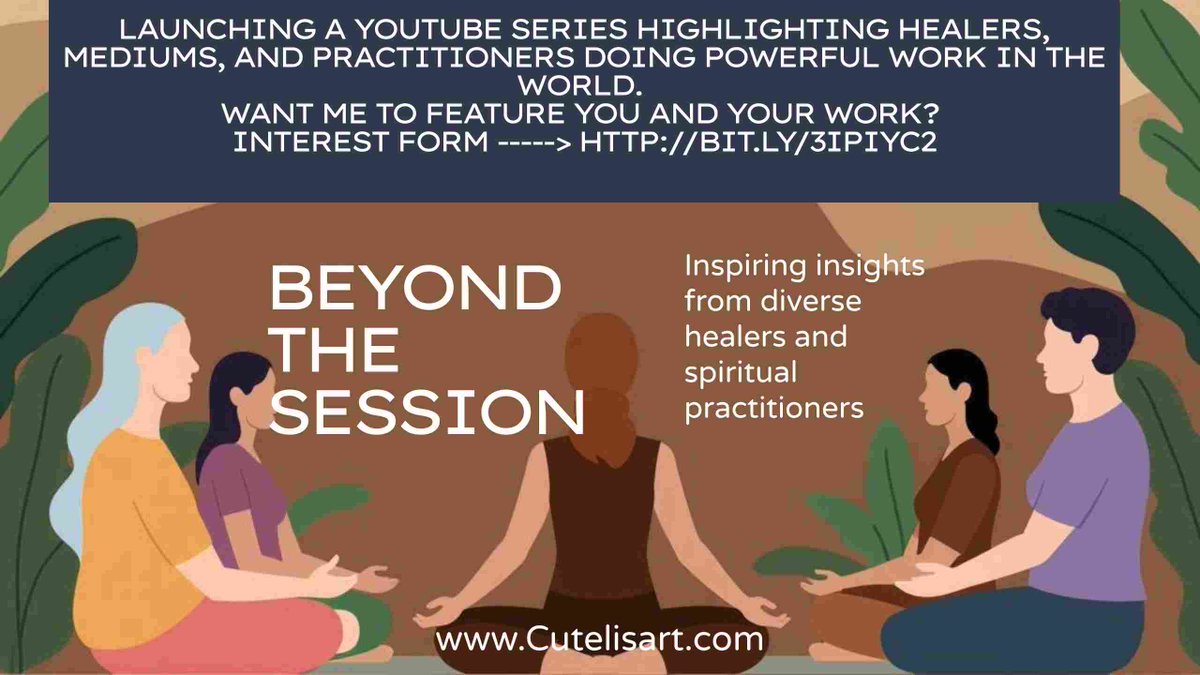 LAUNCHING A YOUTUBE SERIES HIGHLIGHTING HEALERS, MEDIUMS, AND PRACTITIONERS DOING POWERFUL WORK IN THE WORLD.
WANT ME TO FEATURE YOU AND YOUR WORK?
INTEREST FORM -----> HTTP://BIT.LY/3IPIYC2

BEYOND THE SESSION

Inspiring insights from diverse healers and spiritual practitioners

www.Cutelisart.com